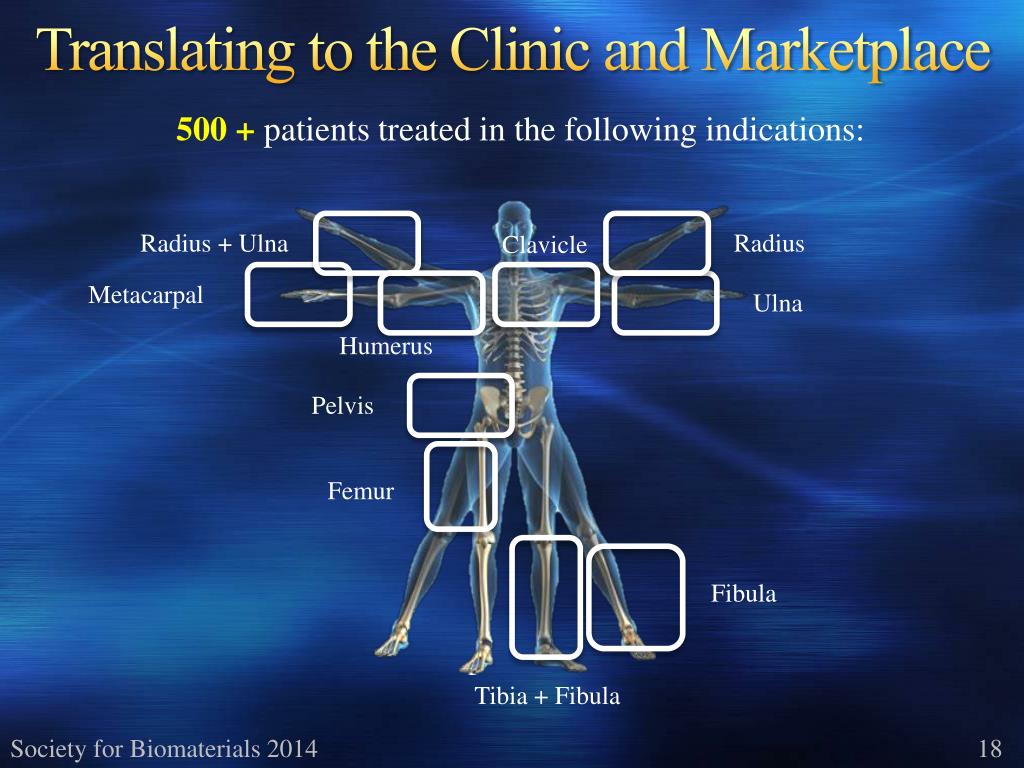 Translating to the Clinic and Marketplace

500 + patients treated in the following indications:

Radius + Ulna

Clavicle

Radius

Metacarpal

Ulna

Humerus

Pelvis

Femur

Fibula

Tibia + Fibula

Society for Biomaterials 2014

18